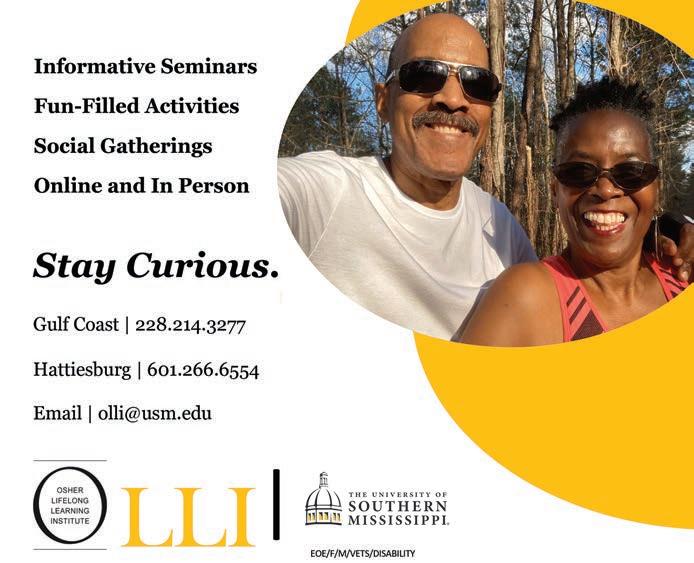 Informative Seminars
Fun-Filled Activities
Social Gatherings
Online and In Person

Stay Curious.

Gulf Coast | 228.214.3277

Hattiesburg | 601.266.6554

Email | olli@usm.edu

OSHER LIFELONG LEARNING INSTITUTE OLLI

THE UNIVERSITY OF SOUTHERN MISSISSIPPI.

EOE/F/M/VETS/DISABILITY